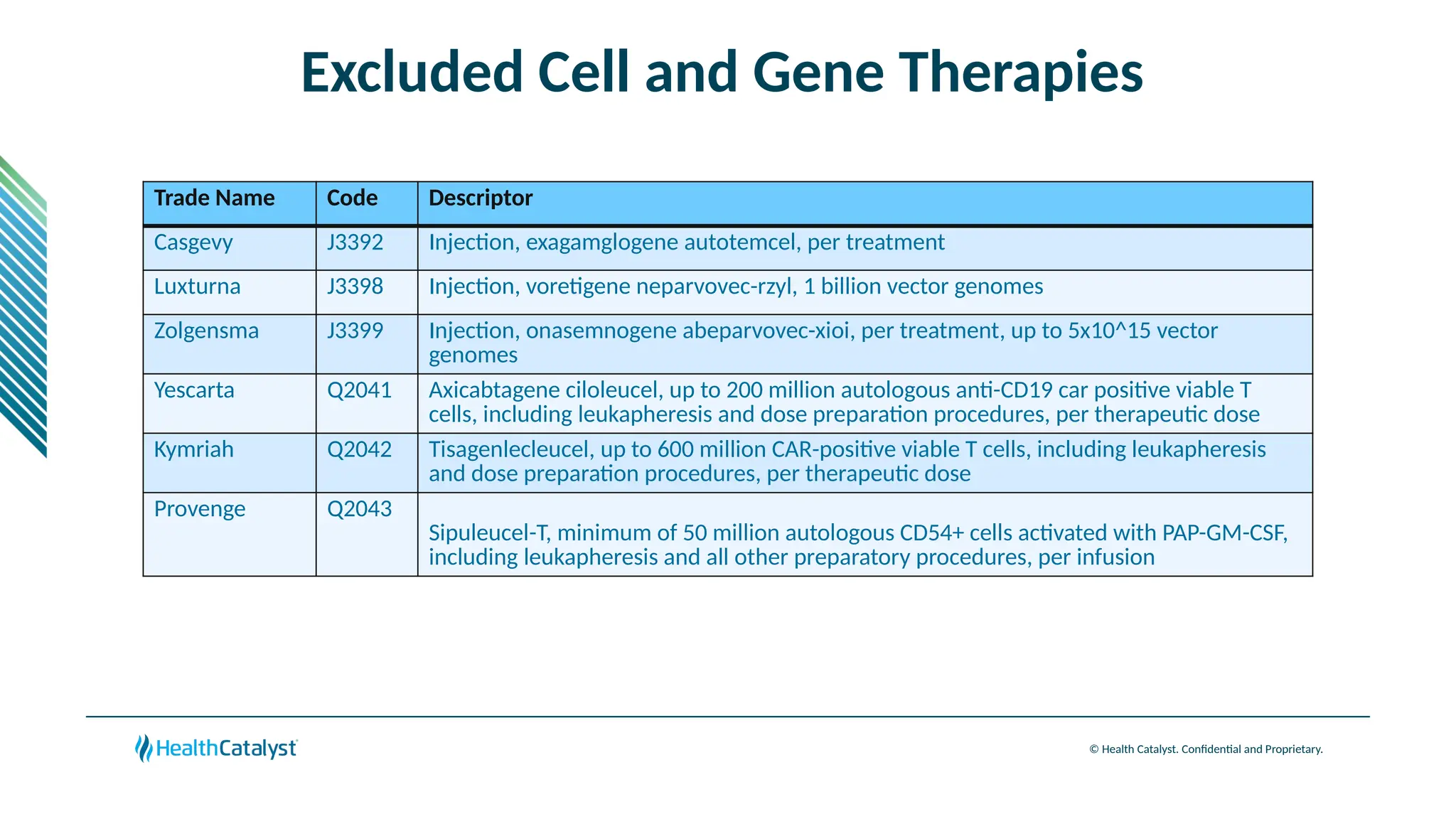 Excluded Cell and Gene Therapies

| Trade Name | Code | Descriptor |
|---|---|---|
| Casgevy | J3392 | Injection, exagamglogene autotemcel, per treatment |
| Luxturna | J3398 | Injection, voretigene neparvovec-rzyl, 1 billion vector genomes |
| Zolgensma | J3399 | Injection, onasemnogene abeparvovec-xioi, per treatment, up to 5x10^15 vector genomes |
| Yescarta | Q2041 | Axicabtagene ciloleucel, up to 200 million autologous anti-CD19 car positive viable T cells, including leukapheresis and dose preparation procedures, per therapeutic dose |
| Kymriah | Q2042 | Tisagenlecleucel, up to 600 million CAR-positive viable T cells, including leukapheresis and dose preparation procedures, per therapeutic dose |
| Provenge | Q2043 | Sipuleucel-T, minimum of 50 million autologous CD54+ cells activated with PAP-GM-CSF, including leukapheresis and all other preparatory procedures, per infusion |

HealthCatalyst

© Health Catalyst. Confidential and Proprietary.